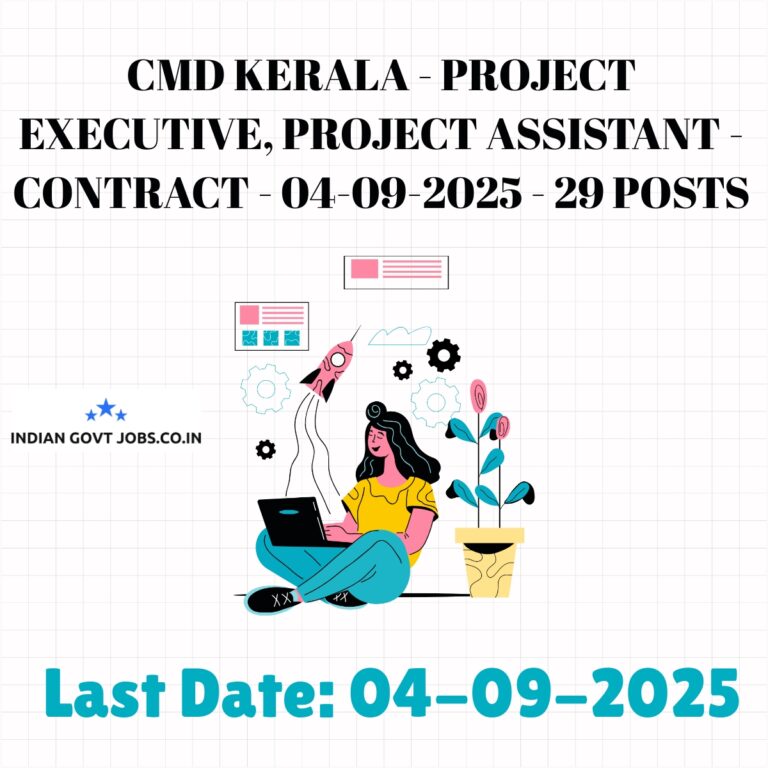 CMD KERALA - PROJECT EXECUTIVE, PROJECT ASSISTANT - CONTRACT - 04-09-2025 - 29 POSTS

INDIAN GOVT JOBS.CO.IN

Last Date: 04-09-2025